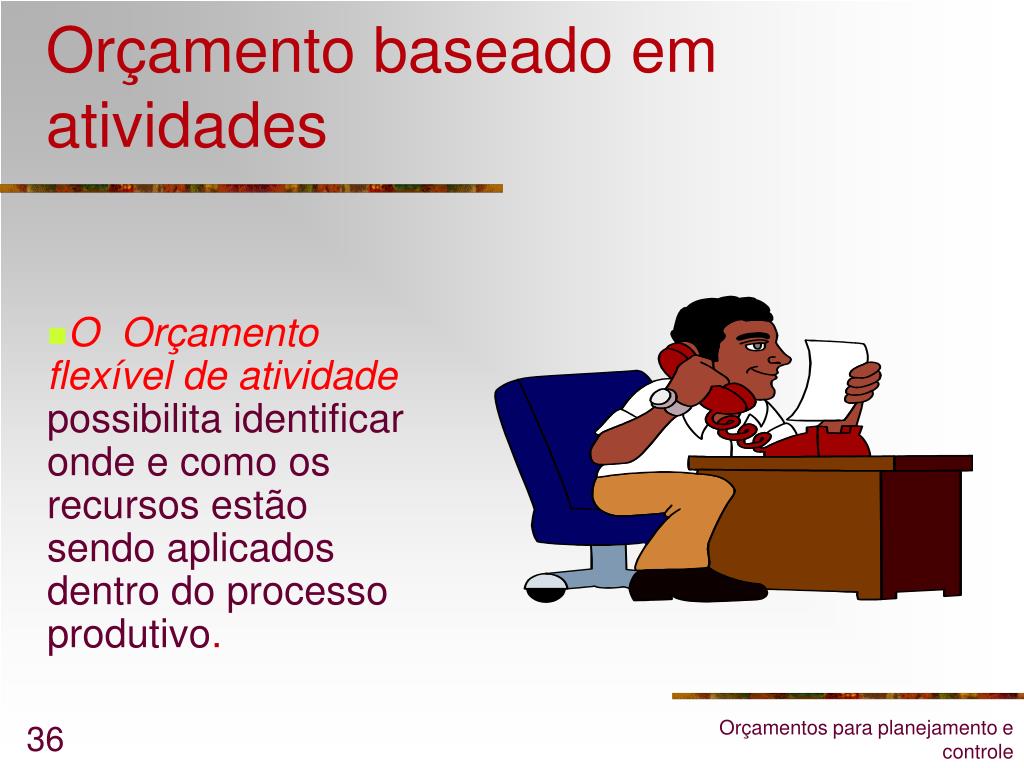 Orçamento baseado em atividades

O Orçamento flexível de atividade possibilita identificar onde e como os recursos estão sendo aplicados dentro do processo produtivo.

36

Orçamentos para planejamento e controle